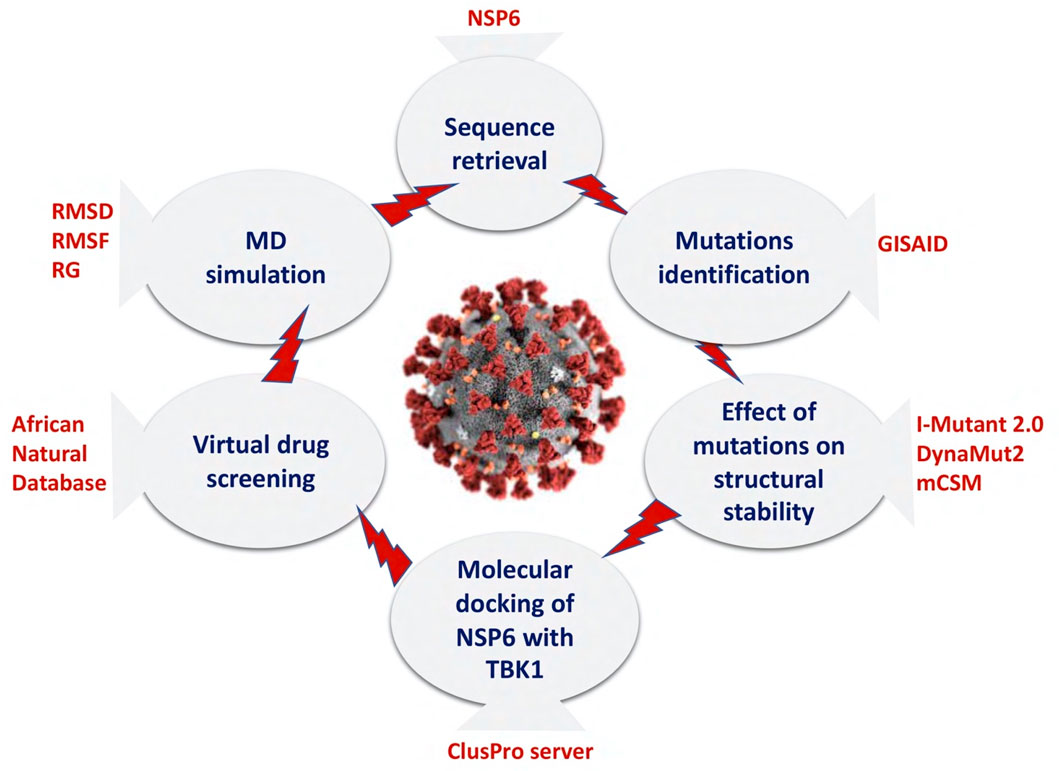 NSP6

Sequence retrieval

Mutations identification

GISAID

Effect of mutations on structural stability

I-Mutant 2.0
DynaMut2
mCSM

Molecular docking of NSP6 with TBK1

ClusPro server

Virtual drug screening

African Natural Database

MD simulation

RMSD
RMSF
RG